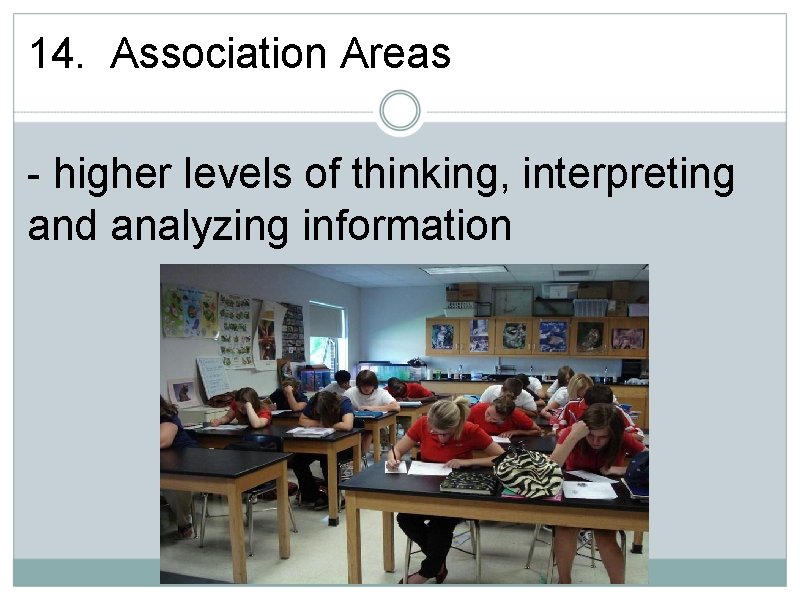 14. Association Areas

- higher levels of thinking, interpreting and analyzing information